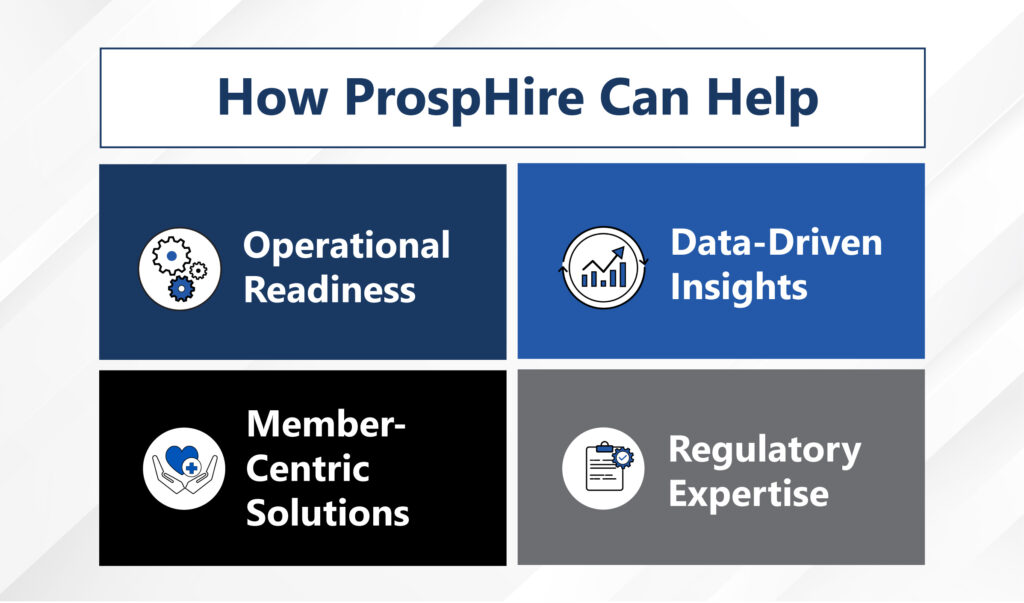 How ProspHire Can Help

Operational Readiness

Data-Driven Insights

Member-Centric Solutions

Regulatory Expertise